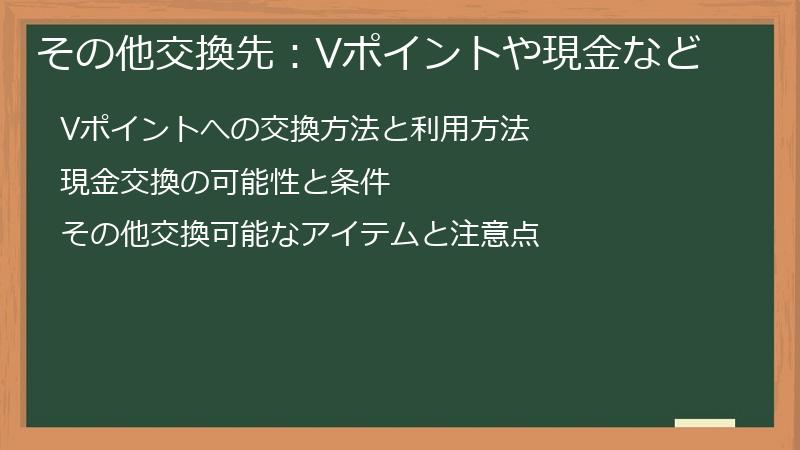 その他交換先：Vポイントや現金など

Vポイントへの交換方法と利用方法

現金交換の可能性と条件

その他交換可能なアイテムと注意点